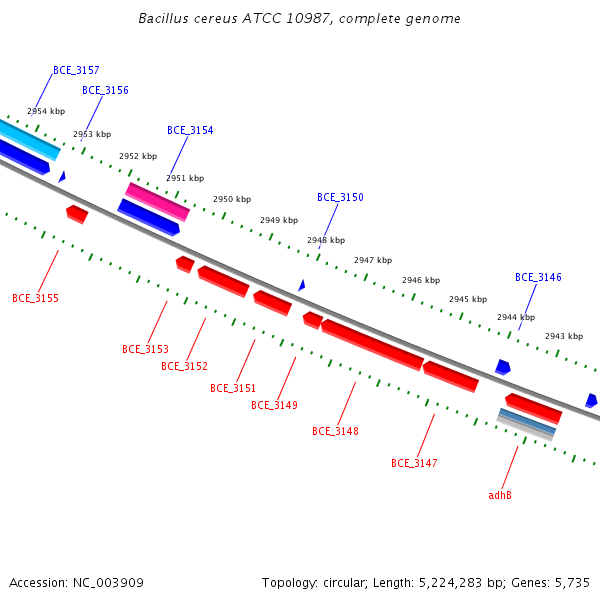 Bacillus cereus ATCC 10987, complete genome

BCE_3157
BCE_3156
2954 kbp
2953 kbp
BCE_3154
2952 kbp
2951 kbp
2950 kbp
BCE_3150
2949 kbp
2948 kbp
2947 kbp
2946 kbp
BCE_3146
2945 kbp
2944 kbp
2943 kbp

BCE_3155
BCE_3153
BCE_3152
BCE_3151
BCE_3149
BCE_3148
BCE_3147
adhB

Accession: NC_003909
Topology: circular; Length: 5,224,283 bp; Genes: 5,735